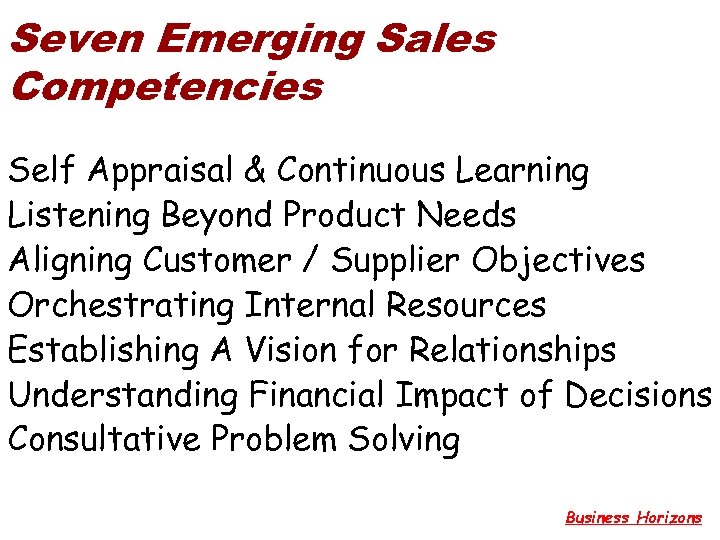 Seven Emerging Sales Competencies

Self Appraisal & Continuous Learning
Listening Beyond Product Needs
Aligning Customer / Supplier Objectives
Orchestrating Internal Resources
Establishing A Vision for Relationships
Understanding Financial Impact of Decisions
Consultative Problem Solving

Business Horizons